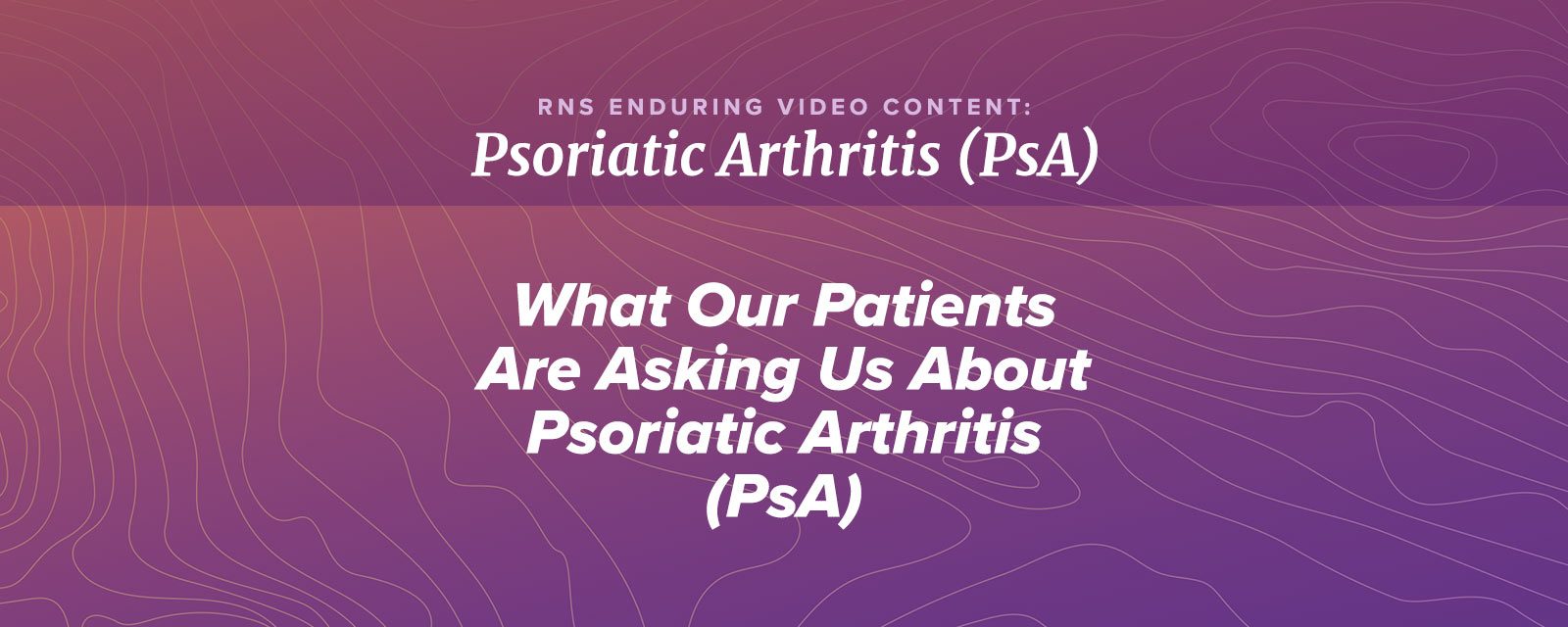 RNS ENDURING VIDEO CONTENT:
Psoriatic Arthritis (PsA)

What Our Patients Are Asking Us About Psoriatic Arthritis (PsA)